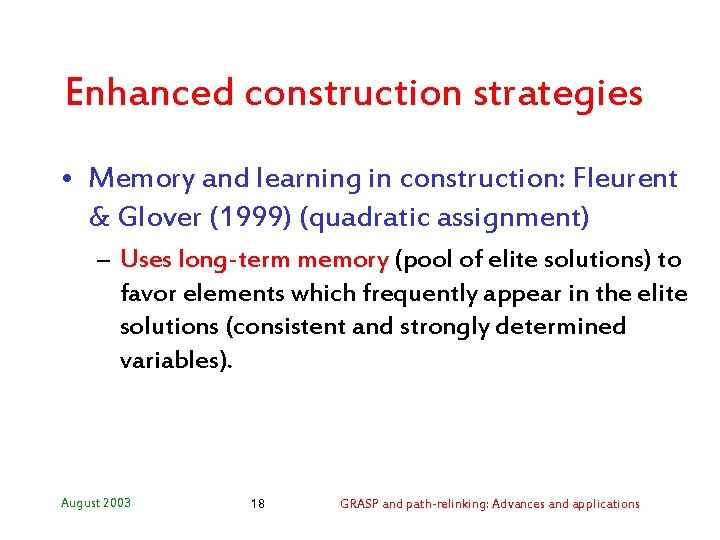 Enhanced construction strategies

• Memory and learning in construction: Fleurent & Glover (1999) (quadratic assignment)

– Uses long-term memory (pool of elite solutions) to favor elements which frequently appear in the elite solutions (consistent and strongly determined variables).

August 2003 18 GRASP and path-relinking: Advances and applications